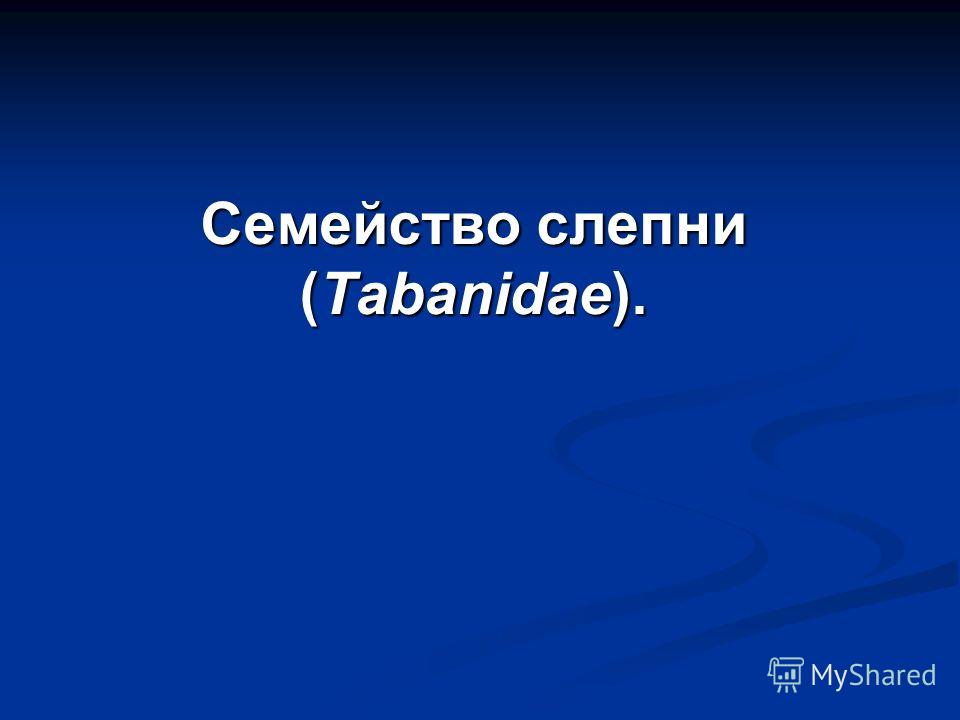 Семейство слепни (Tabanidae).

MyShared